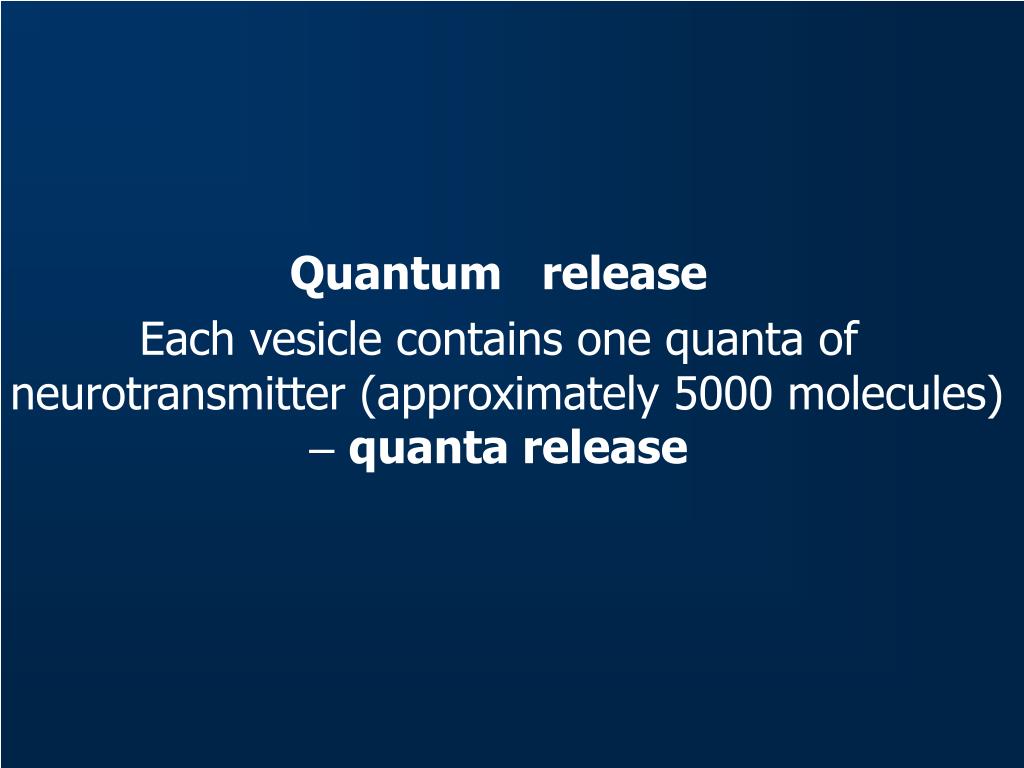 Quantum release

Each vesicle contains one quanta of neurotransmitter (approximately 5000 molecules) – quanta release